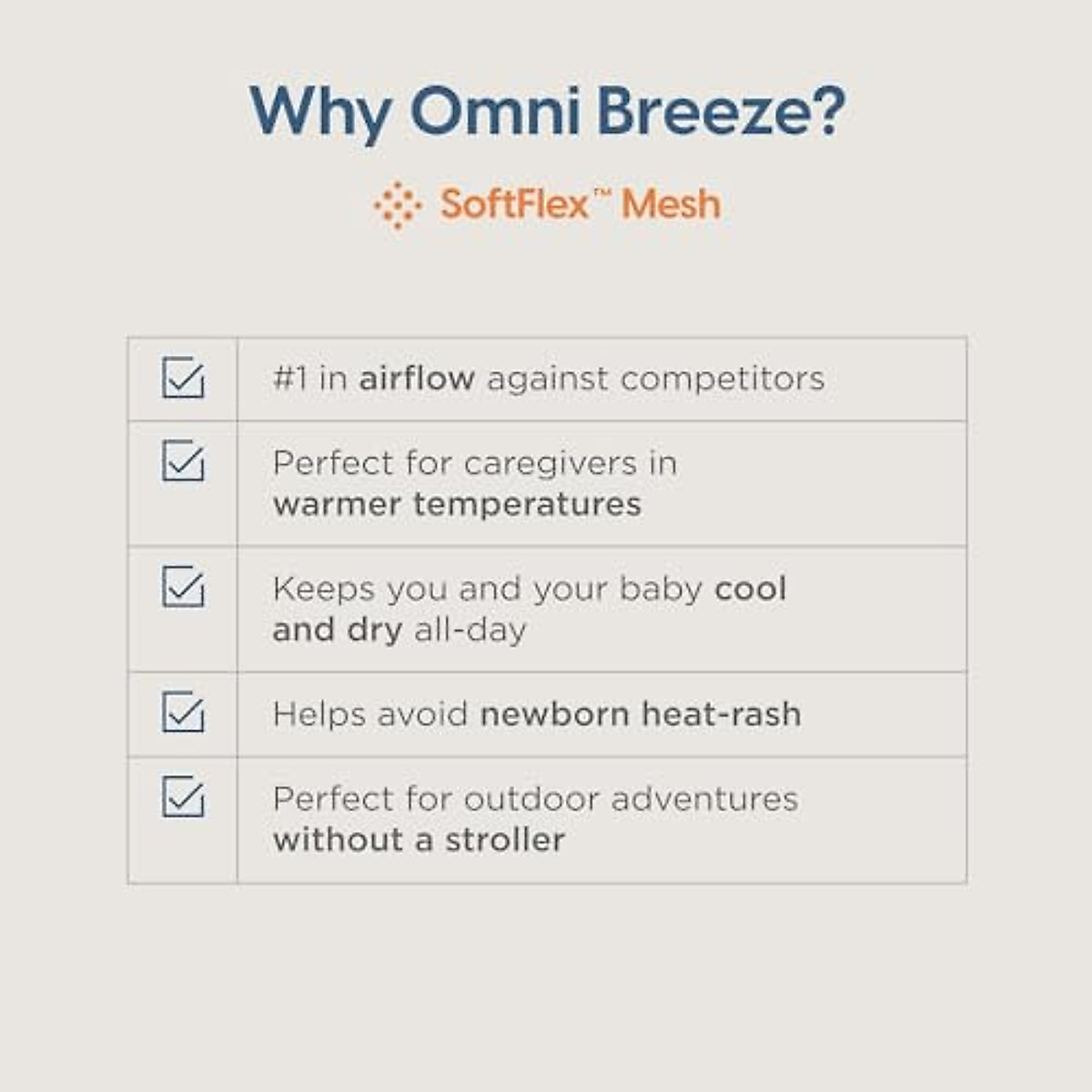 Why Omni Breeze?

SoftFlex™ Mesh

| | |
|---|---|
| ☑ | #1 in airflow against competitors |
| ☑ | Perfect for caregivers in warmer temperatures |
| ☑ | Keeps you and your baby cool and dry all-day |
| ☑ | Helps avoid newborn heat-rash |
| ☑ | Perfect for outdoor adventures without a stroller |